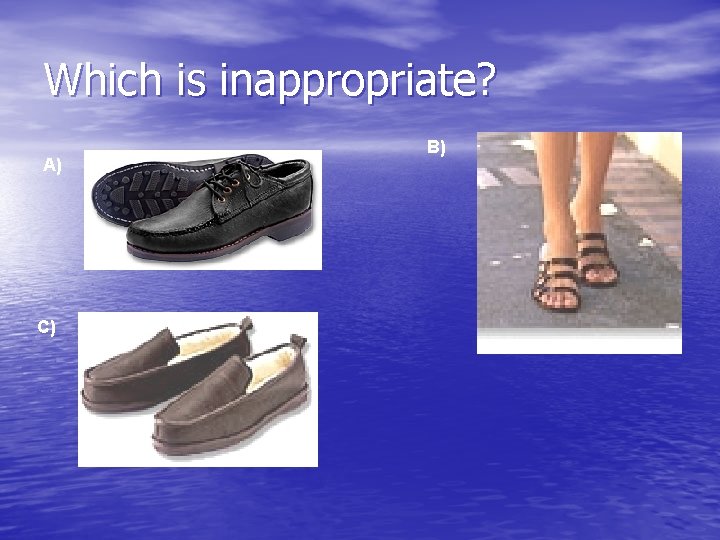 Which is inappropriate?

A)

B)

C)